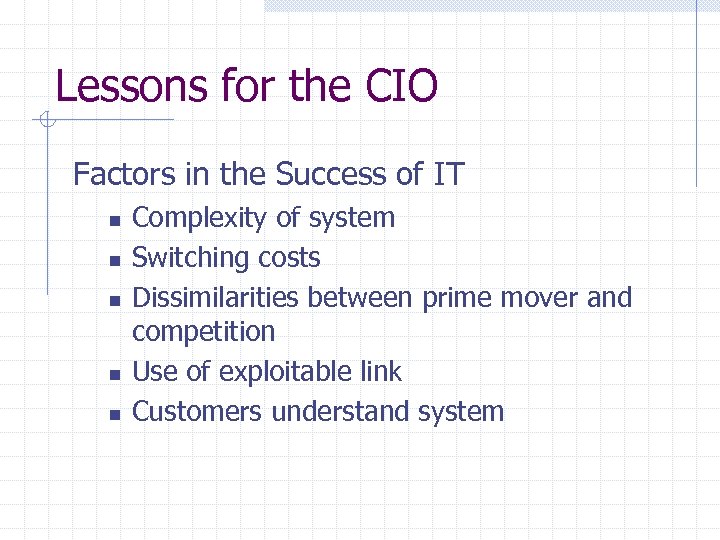 Lessons for the CIO

Factors in the Success of IT

- Complexity of system
- Switching costs
- Dissimilarities between prime mover and competition
- Use of exploitable link
- Customers understand system